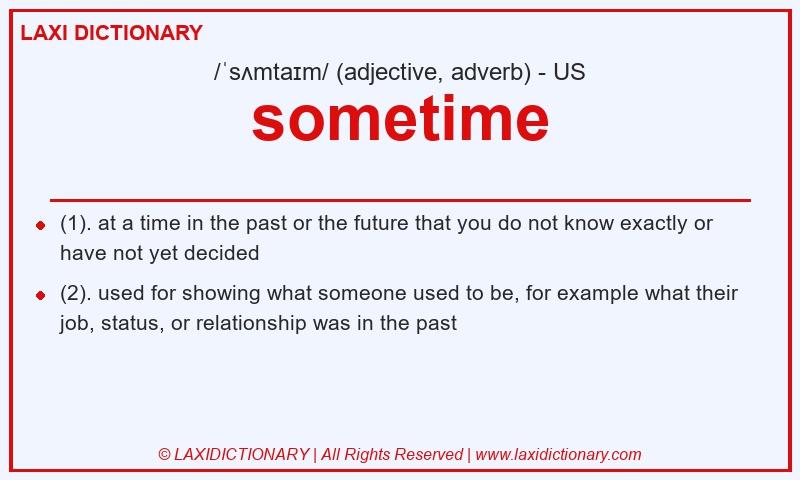 LAXI DICTIONARY

/ˈsʌmtaɪm/ (adjective, adverb) - US

sometime

(1). at a time in the past or the future that you do not know exactly or have not yet decided

(2). used for showing what someone used to be, for example what their job, status, or relationship was in the past

© LAXIDICTIONARY | All Rights Reserved | www.laxidictionary.com